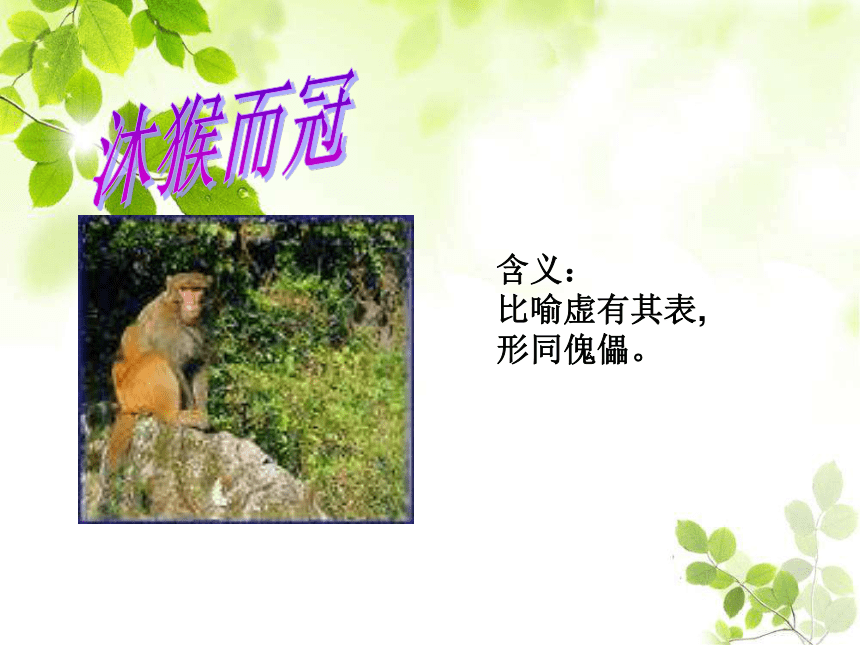 沐猴而冠

含义：
比喻虚有其表，
形同傀儡。